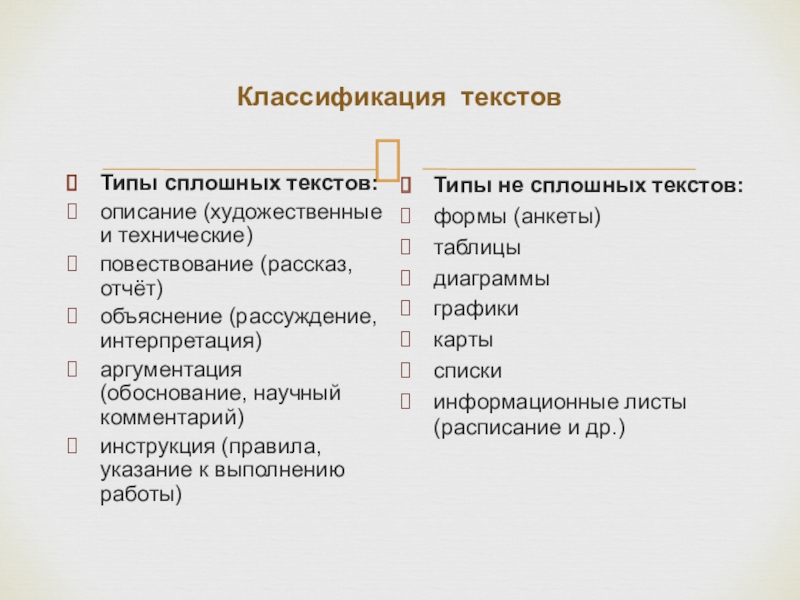 Классификация текстов

Типы сплошных текстов:
описание (художественные и технические)
повествование (рассказ, отчёт)
объяснение (рассуждение, интерпретация)
аргументация (обоснование, научный комментарий)
инструкция (правила, указание к выполнению работы)

Типы не сплошных текстов:
формы (анкеты)
таблицы
диаграммы
графики
карты
списки
информационные листы (расписание и др.)